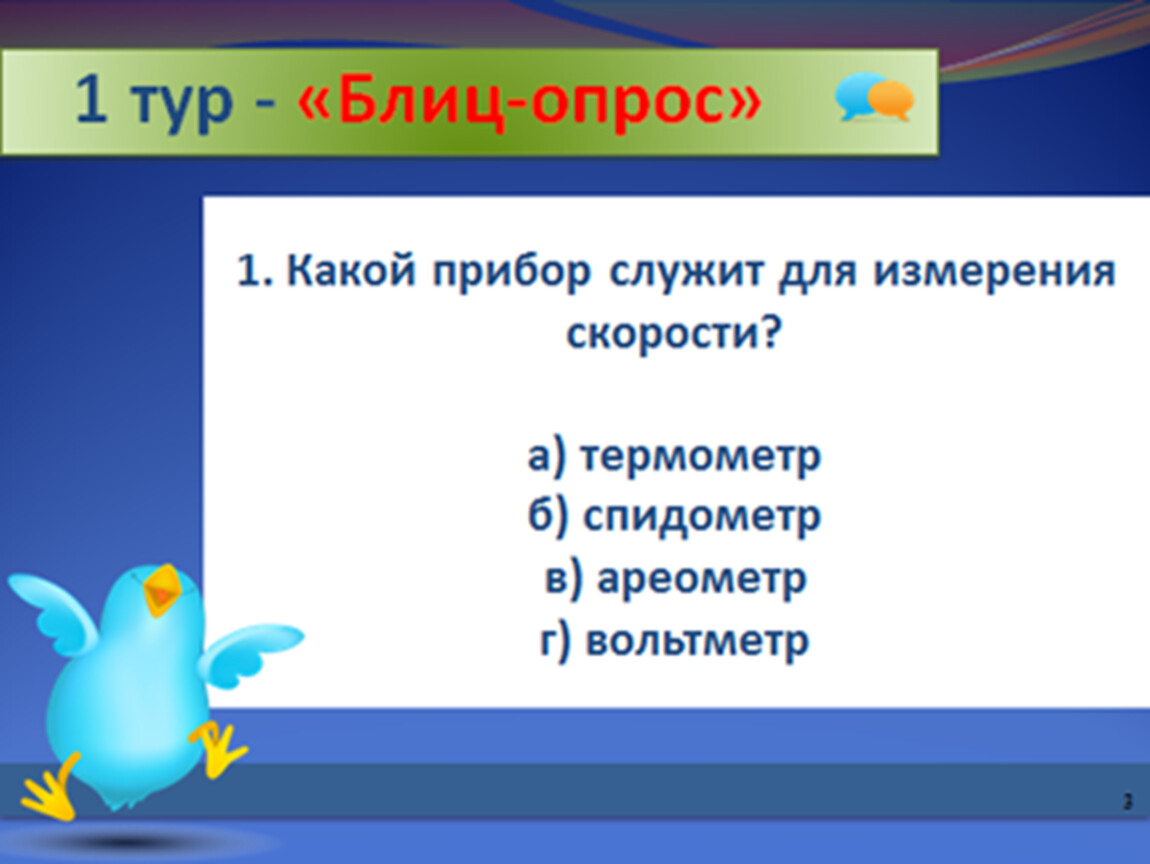 1 тур - «Блиц-опрос»

1. Какой прибор служит для измерения скорости?

а) термометр
б) спидометр
в) ареометр
г) вольтметр

2